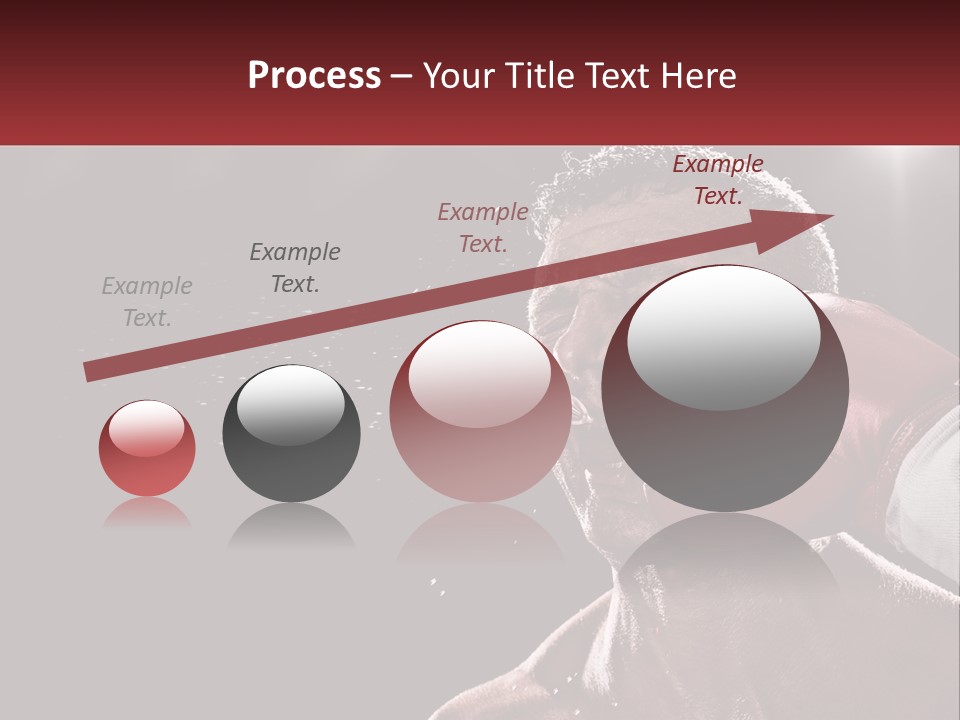 Process – Your Title Text Here

Example Text.

Example Text.

Example Text.

Example Text.